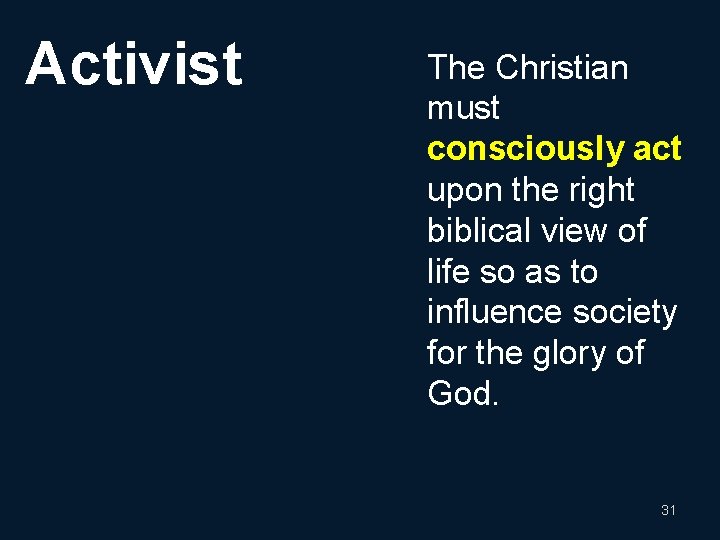 Activist

The Christian must consciously act upon the right biblical view of life so as to influence society for the glory of God.

31